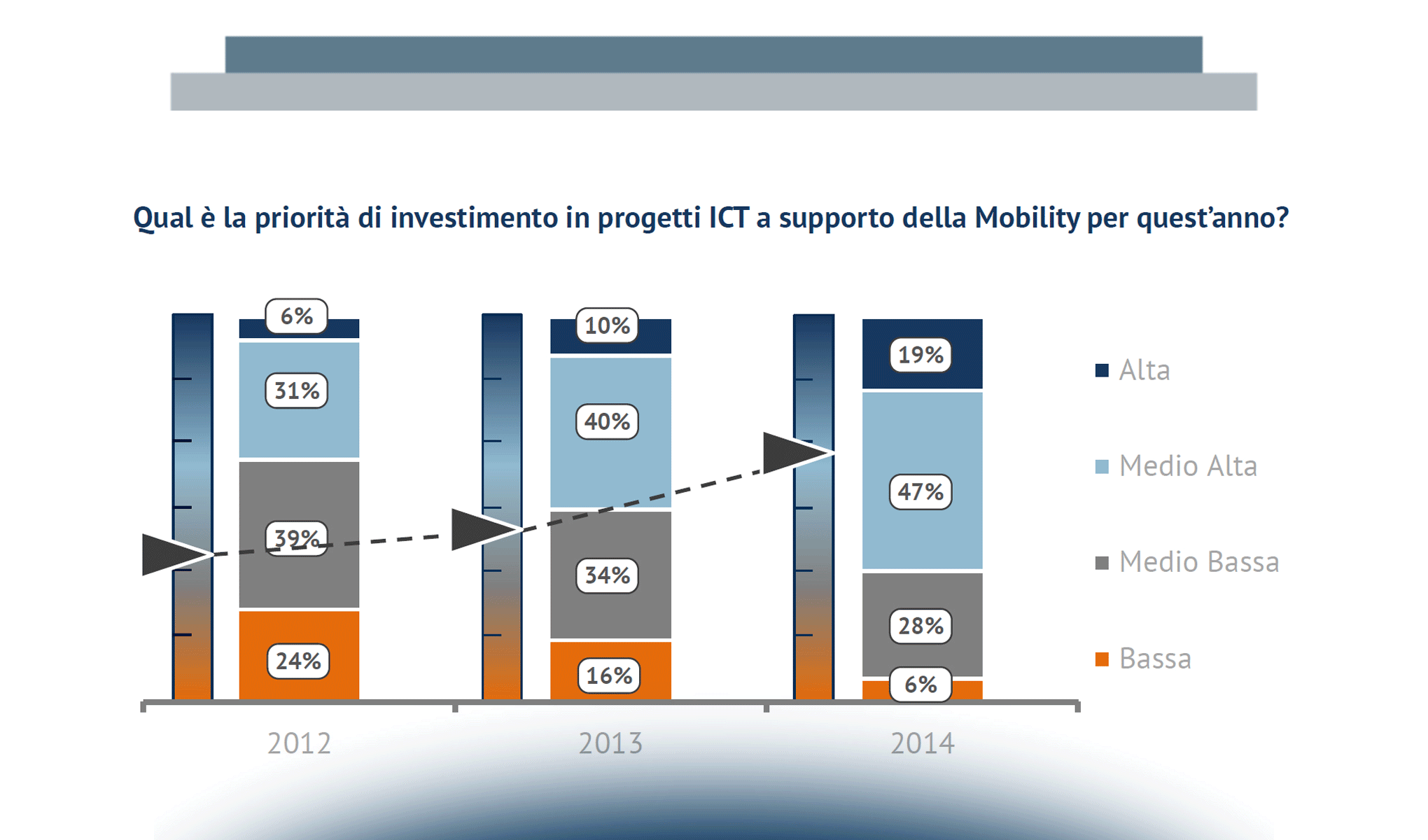 Qual è la priorità di investimento in progetti ICT a supporto della Mobility per quest'anno?

6%
31%
39%
24%

10%
40%
34%
16%

19%
47%
28%
6%

Alta
Medio Alta
Medio Bassa
Bassa

2012
2013
2014